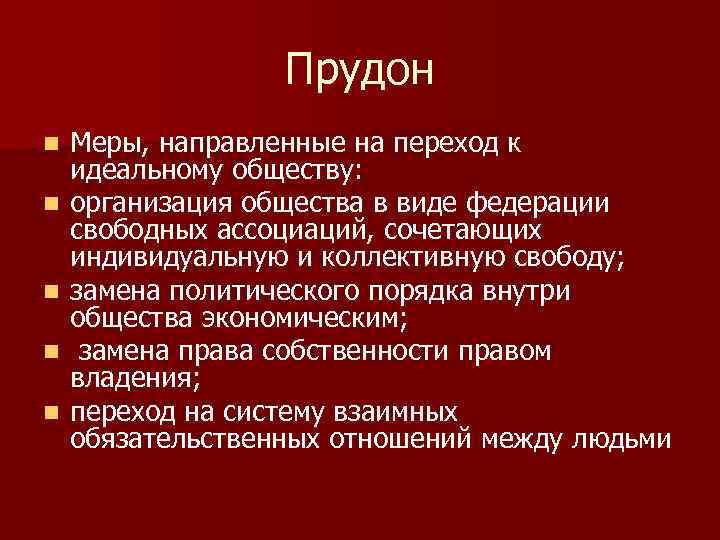 Прудон

- Меры, направленные на переход к идеальному обществу:
- организация общества в виде федерации свободных ассоциаций, сочетающих индивидуальную и коллективную свободу;
- замена политического порядка внутри общества экономическим;
- замена права собственности правом владения;
- переход на систему взаимных обязательственных отношений между людьми